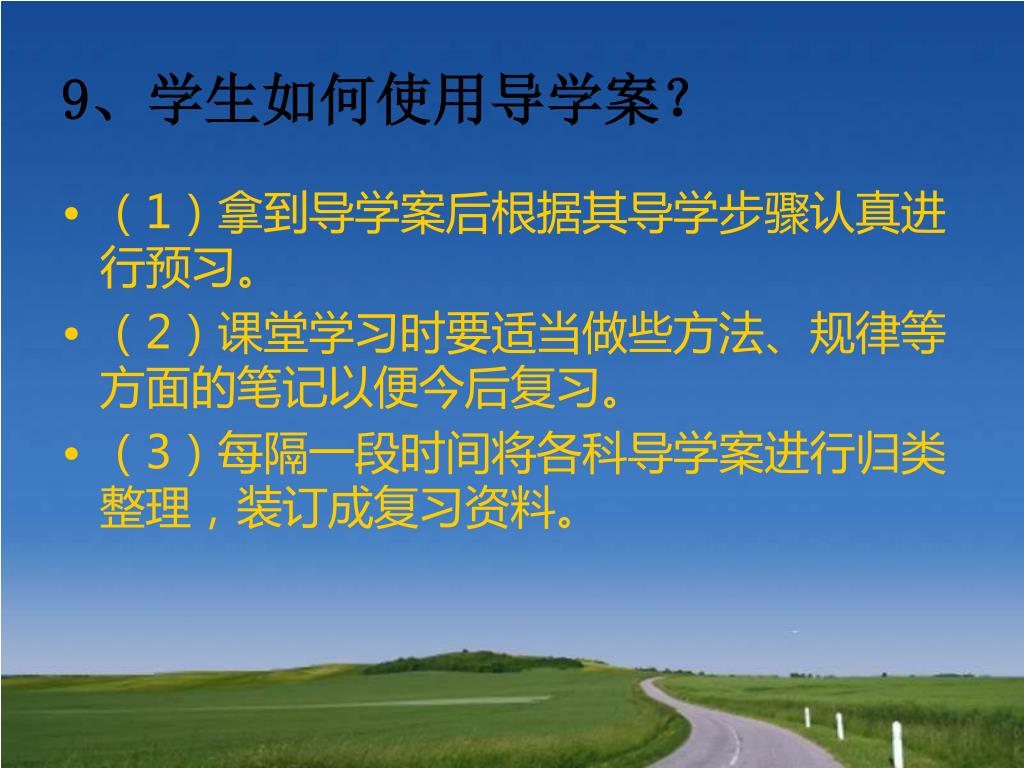 9、学生如何使用导学案？

• （1）拿到导学案后根据其导学步骤认真进行预习。
• （2）课堂学习时要适当做些方法、规律等方面的笔记以便今后复习。
• （3）每隔一段时间将各科导学案进行归类整理，装订成复习资料。